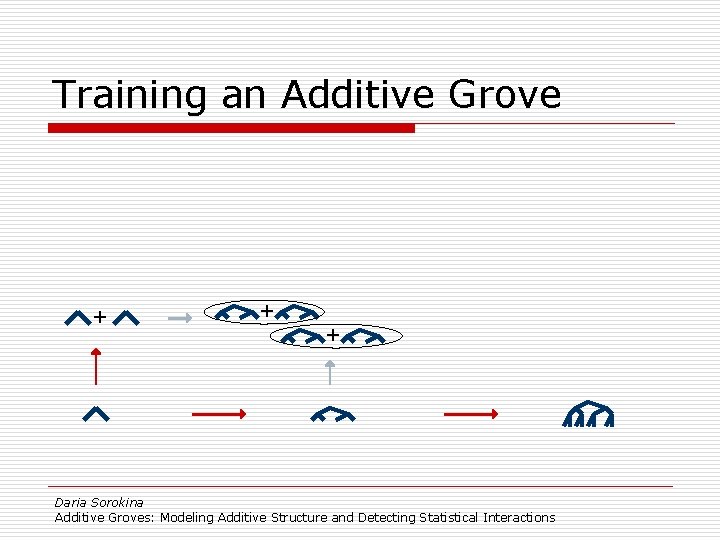 Training an Additive Grove

+

+

+

Daria Sorokina
Additive Groves: Modeling Additive Structure and Detecting Statistical Interactions